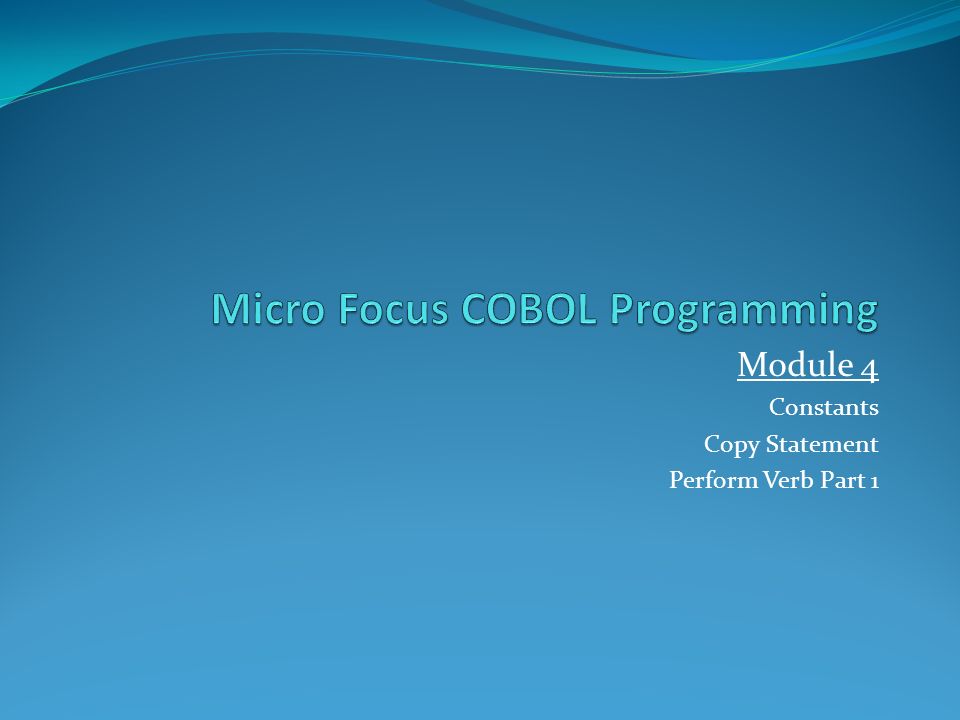 Micro Focus COBOL Programming

Module 4

Constants

Copy Statement

Perform Verb Part 1